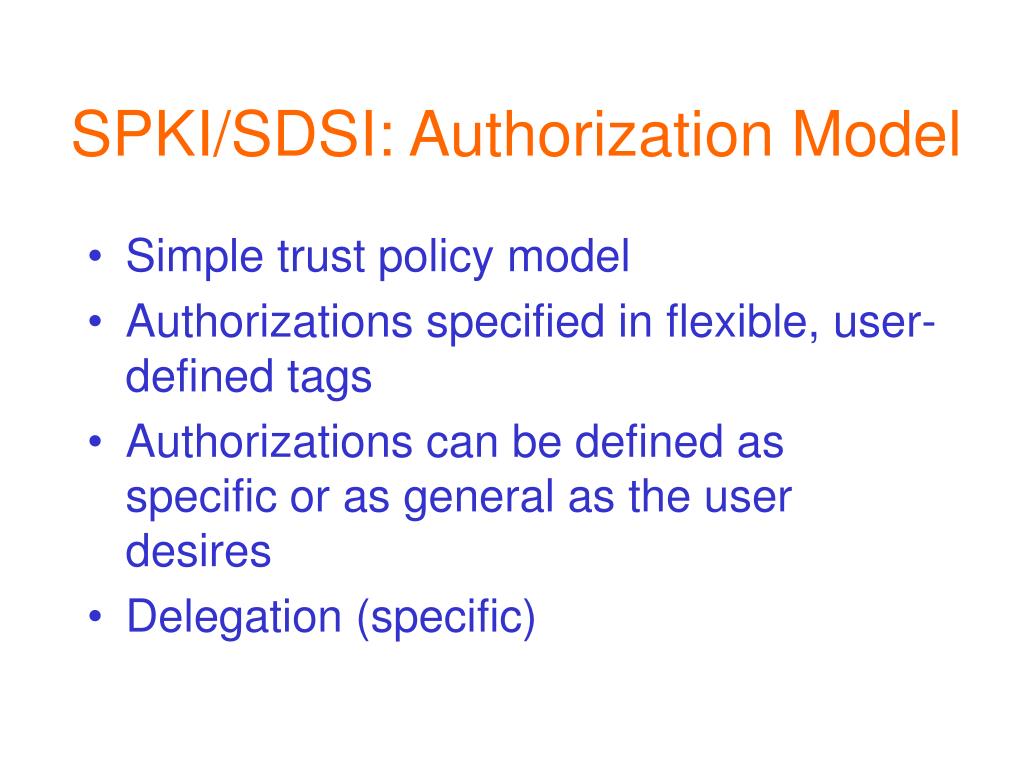 SPKI/SDSI: Authorization Model

• Simple trust policy model
• Authorizations specified in flexible, user-defined tags
• Authorizations can be defined as specific or as general as the user desires
• Delegation (specific)